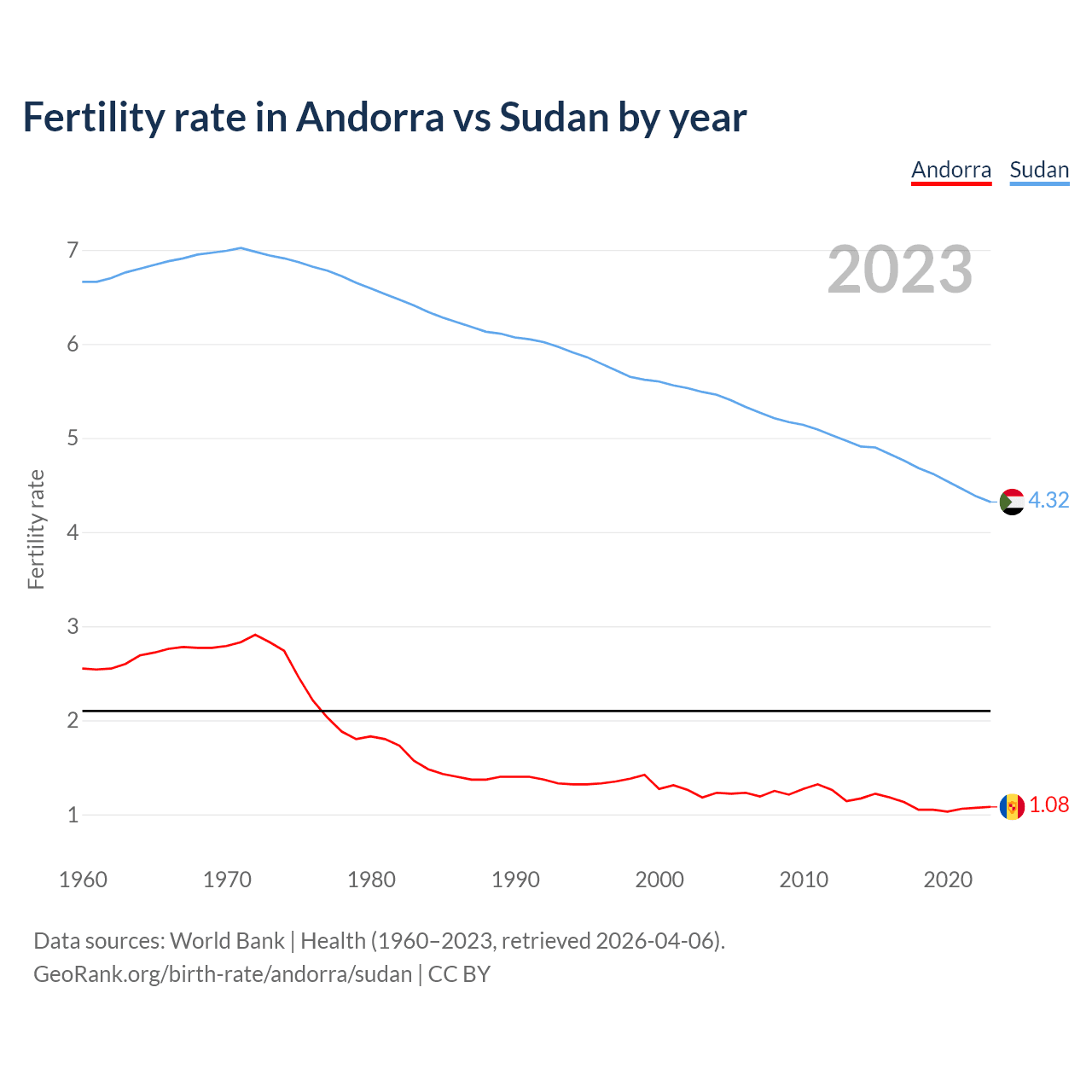 Fertility rate in Andorra vs Sudan by year

Andorra Sudan

2023

Fertility rate

7
6
5
4
3
2
1

4.32
1.08

1960 1970 1980 1990 2000 2010 2020

Data sources: World Bank | Health (1960–2023, retrieved 2026-04-06).
GeoRank.org/birth-rate/andorra/sudan | CC BY